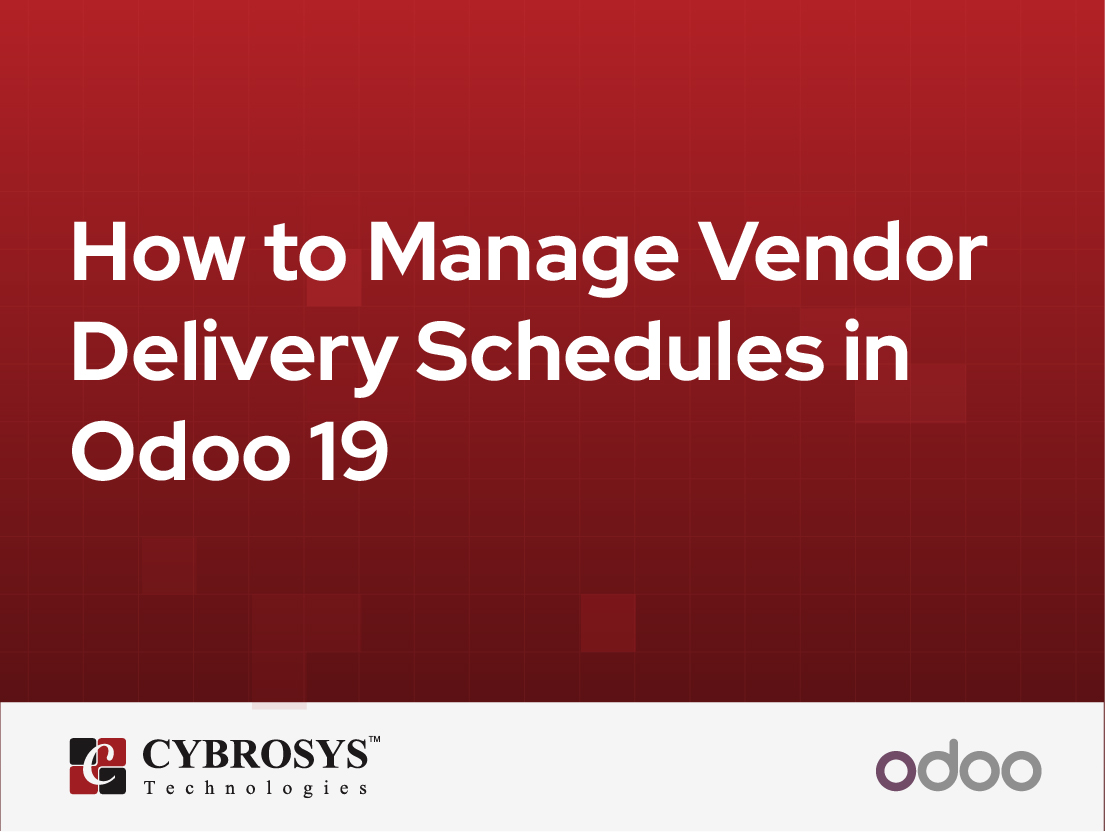 How to Manage Vendor Delivery Schedules in Odoo 19

CYBROSYS™
Technologies

odoo